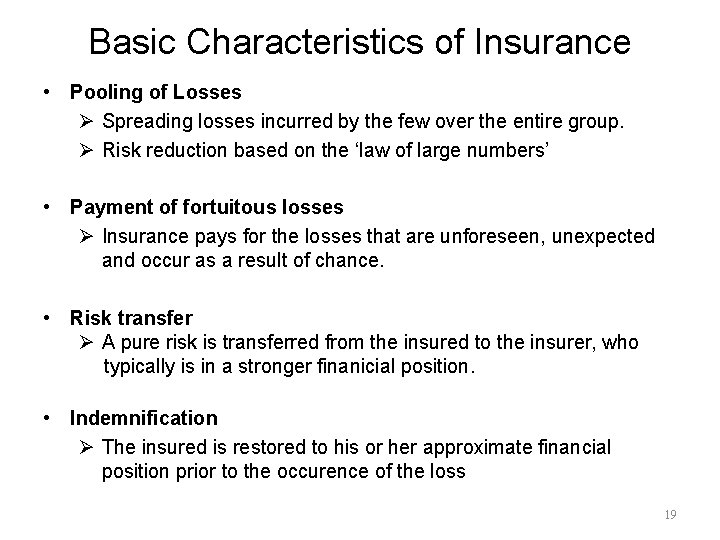 Basic Characteristics of Insurance

• Pooling of Losses
➢ Spreading losses incurred by the few over the entire group.
➢ Risk reduction based on the 'law of large numbers'

• Payment of fortuitous losses
➢ Insurance pays for the losses that are unforeseen, unexpected and occur as a result of chance.

• Risk transfer
➢ A pure risk is transferred from the insured to the insurer, who typically is in a stronger finanicial position.

• Indemnification
➢ The insured is restored to his or her approximate financial position prior to the occurence of the loss

19